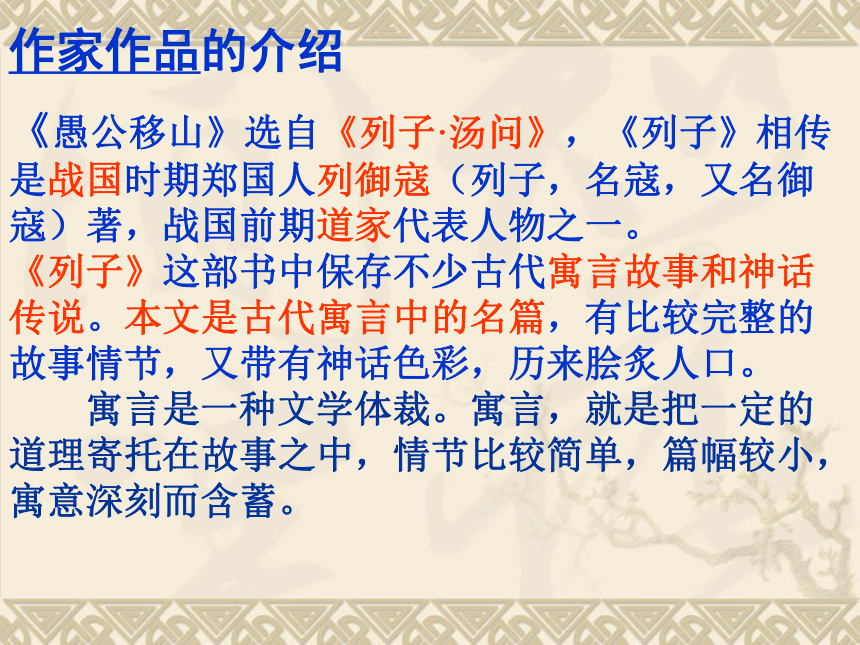 作家作品的介绍

《愚公移山》选自《列子·汤问》，《列子》相传是战国时期郑国人列御寇（列子，名寇，又名御寇）著，战国前期道家代表人物之一。
《列子》这部书中保存不少古代寓言故事和神话传说。本文是古代寓言中的名篇，有比较完整的故事情节，又带有神话色彩，历来脍炙人口。

寓言是一种文学体裁。寓言，就是把一定的道理寄托在故事之中，情节比较简单，篇幅较小，寓意深刻而含蓄。